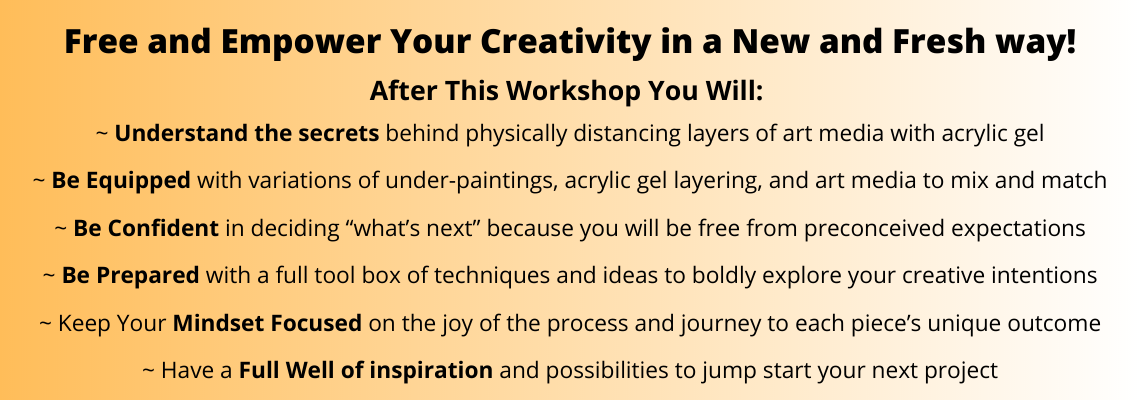 Free and Empower Your Creativity in a New and Fresh way!

After This Workshop You Will:

~ Understand the secrets behind physically distancing layers of art media with acrylic gel

~ Be Equipped with variations of under-paintings, acrylic gel layering, and art media to mix and match

~ Be Confident in deciding “what’s next” because you will be free from preconceived expectations

~ Be Prepared with a full tool box of techniques and ideas to boldly explore your creative intentions

~ Keep Your Mindset Focused on the joy of the process and journey to each piece’s unique outcome

~ Have a Full Well of inspiration and possibilities to jump start your next project